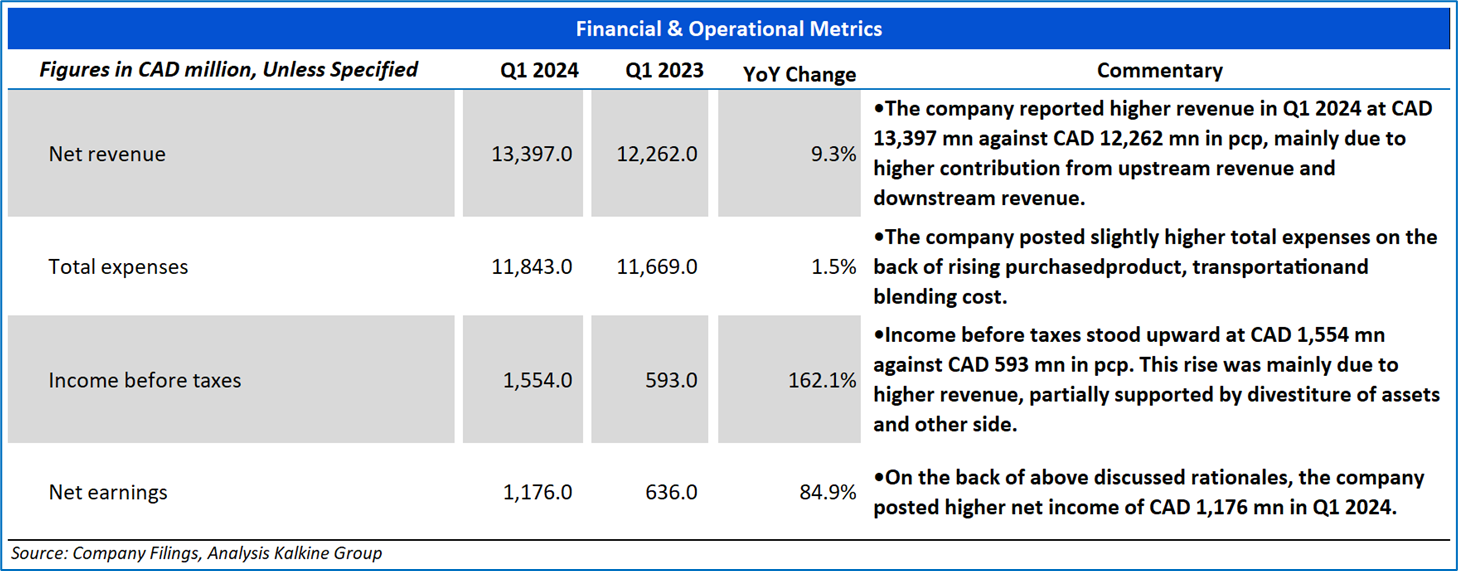 Financial & Operational Metrics

| Figures in CAD million, Unless Specified | Q1 2024 | Q1 2023 | YoY Change | Commentary |
|---|---|---|---|---|
| Net revenue | 13,397.0 | 12,262.0 | 9.3% | •The company reported higher revenue in Q1 2024 at CAD 13,397 mn against CAD 12,262 mn in pcp, mainly due to higher contribution from upstream revenue and downstream revenue. |
| Total expenses | 11,843.0 | 11,669.0 | 1.5% | •The company posted slightly higher total expenses on the back of rising purchasedproduct, transportationand blending cost. |
| Income before taxes | 1,554.0 | 593.0 | 162.1% | •Income before taxes stood upward at CAD 1,554 mn against CAD 593 mn in pcp. This rise was mainly due to higher revenue, partially supported by divestiture of assets and other side. |
| Net earnings | 1,176.0 | 636.0 | 84.9% | •On the back of above discussed rationales, the company posted higher net income of CAD 1,176 mn in Q1 2024. |

Source: Company Filings, Analysis Kalkine Group